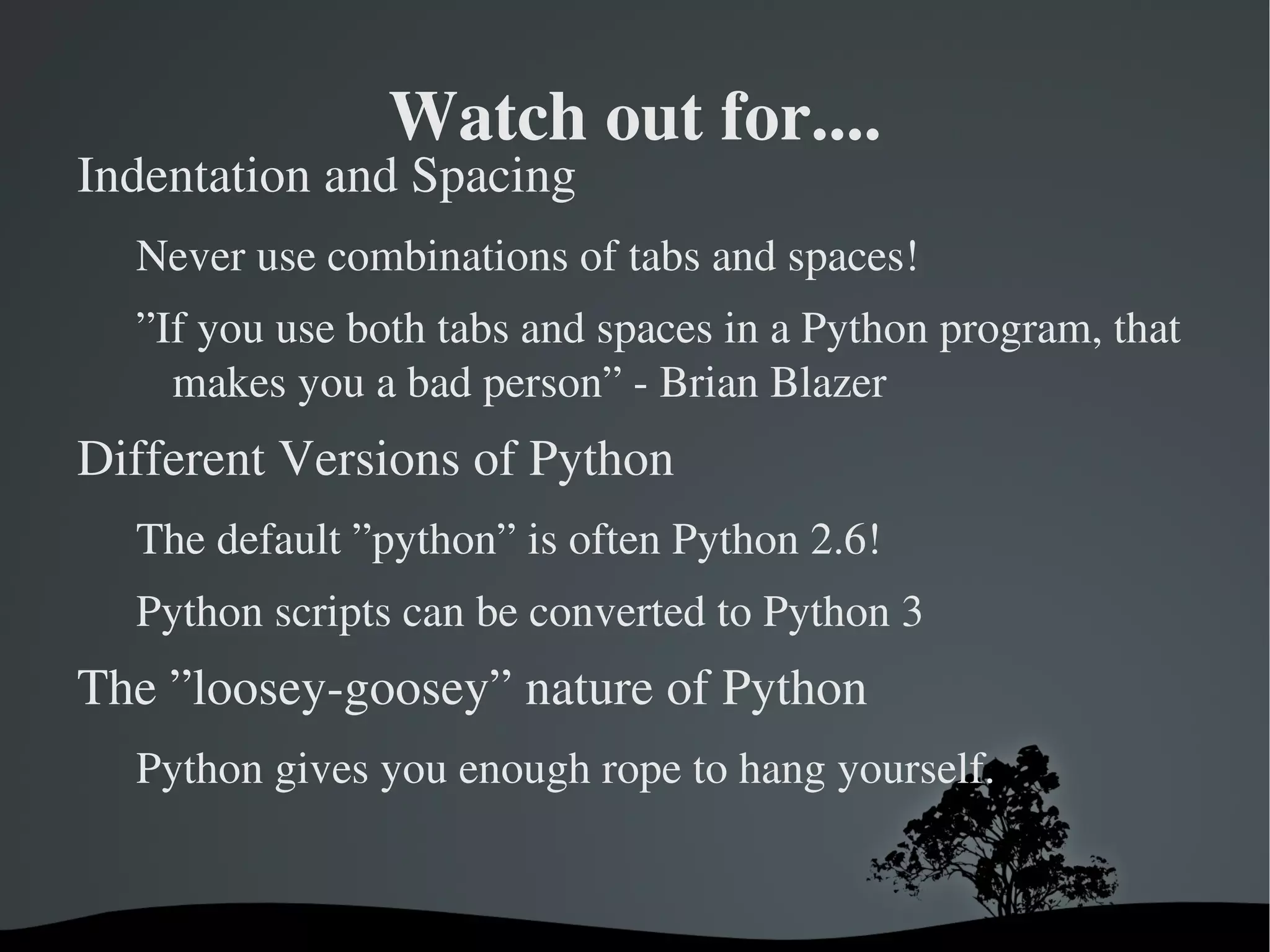 Watch out for....

Indentation and Spacing

Never use combinations of tabs and spaces!

”If you use both tabs and spaces in a Python program, that makes you a bad person” - Brian Blazer

Different Versions of Python

The default ”python” is often Python 2.6!

Python scripts can be converted to Python 3

The ”loosey-goosey” nature of Python

Python gives you enough rope to hang yourself.